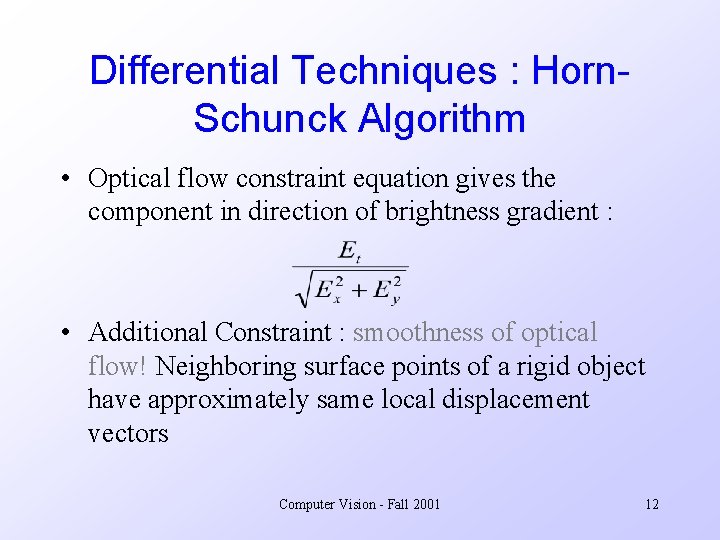 Differential Techniques : Horn-Schunck Algorithm

• Optical flow constraint equation gives the component in direction of brightness gradient :

$\frac{E_t}{\sqrt{E_x^2 + E_y^2}}$

• Additional Constraint : smoothness of optical flow! Neighboring surface points of a rigid object have approximately same local displacement vectors

Computer Vision - Fall 2001

12